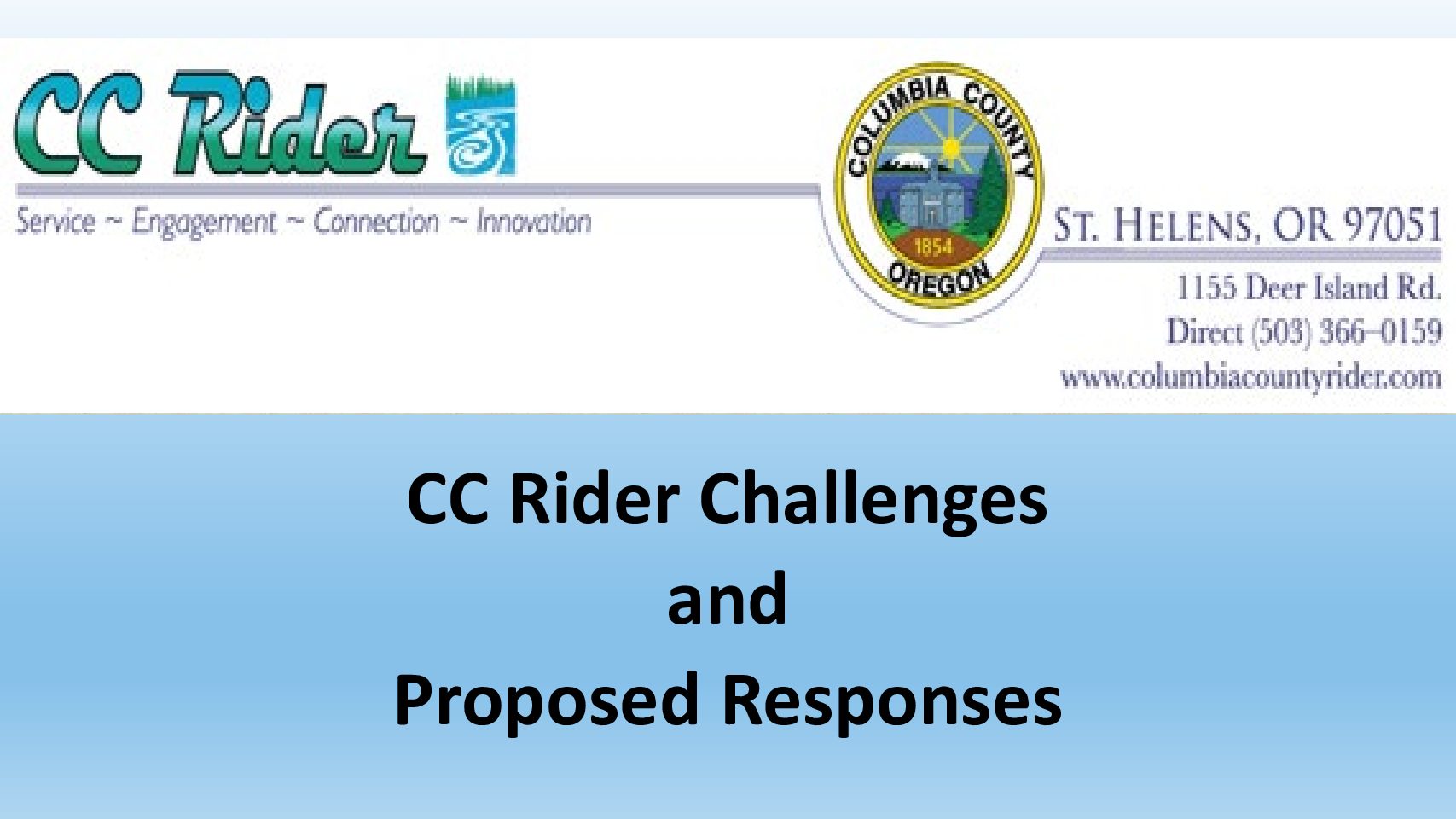 CC Rider

Service ~ Engagement ~ Connection ~ Innovation

COLUMBIA COUNTY
1854
OREGON

ST. HELENS, OR 97051
1155 Deer Island Rd.
Direct (503) 366-0159
www.columbiacountyrider.com

CC Rider Challenges
and
Proposed Responses